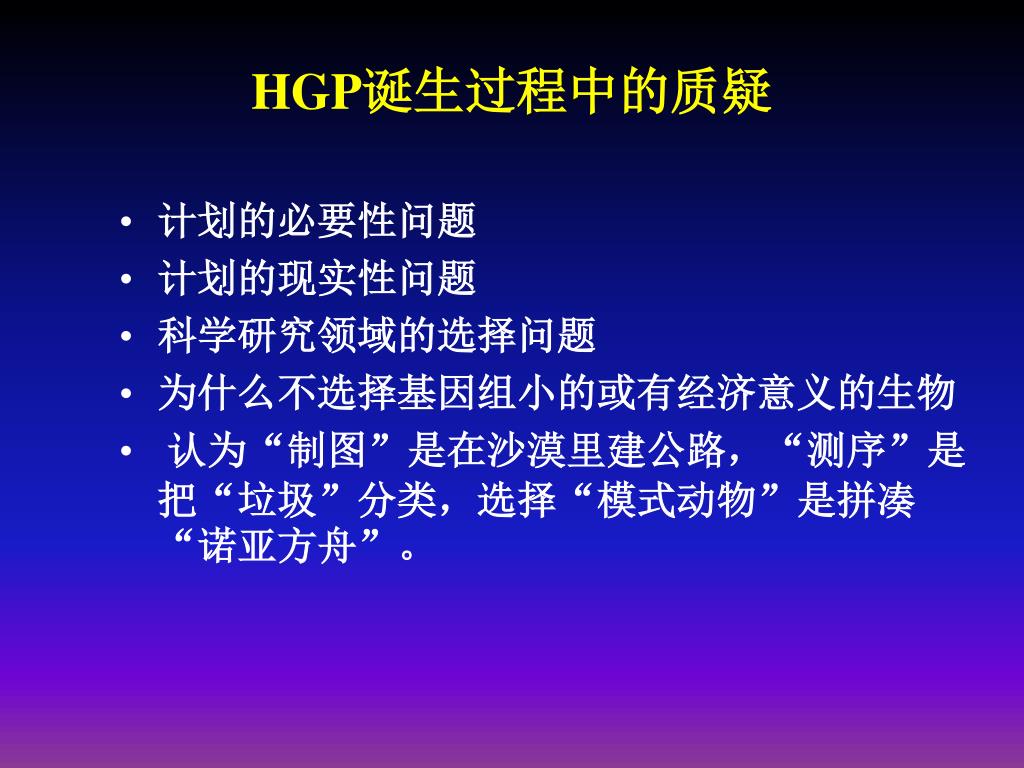 HGP诞生过程中的质疑

• 计划的必要性问题
• 计划的现实性问题
• 科学研究领域的选择问题
• 为什么不选择基因组小的或有经济意义的生物
• 认为“制图”是在沙漠里建公路，“测序”是把“垃圾”分类，选择“模式动物”是拼凑“诺亚方舟”。